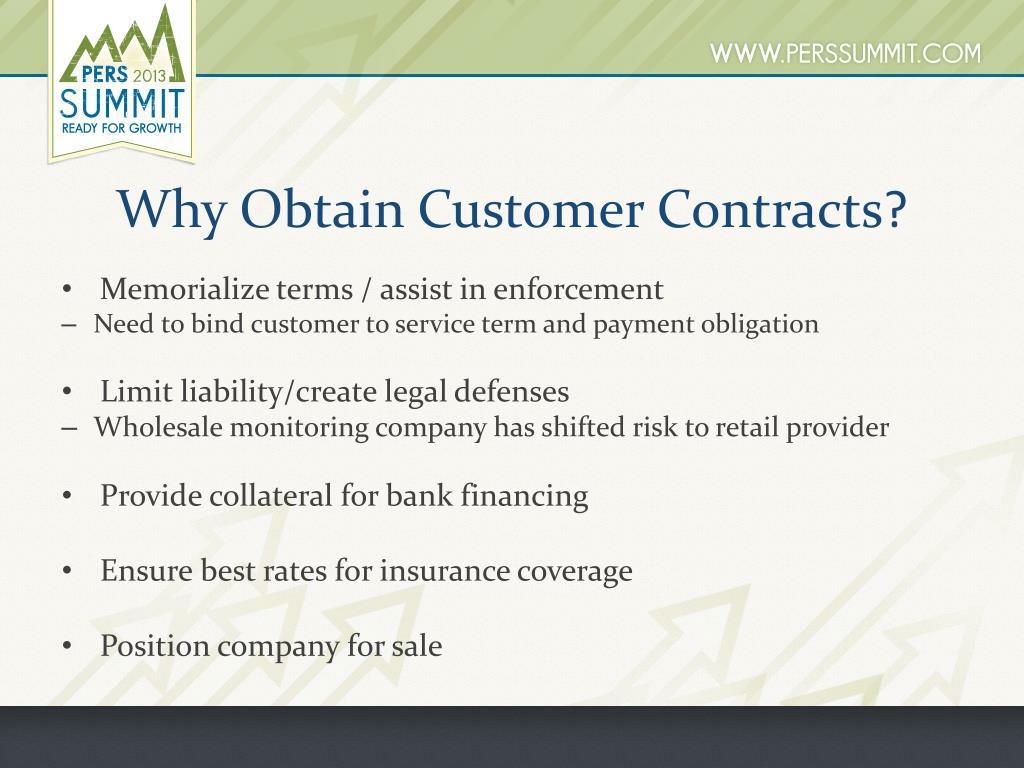 PERS 2013
SUMMIT
READY FOR GROWTH

WWW.PERSSUMMIT.COM

Why Obtain Customer Contracts?

• Memorialize terms / assist in enforcement
– Need to bind customer to service term and payment obligation

• Limit liability/create legal defenses
– Wholesale monitoring company has shifted risk to retail provider

• Provide collateral for bank financing

• Ensure best rates for insurance coverage

• Position company for sale